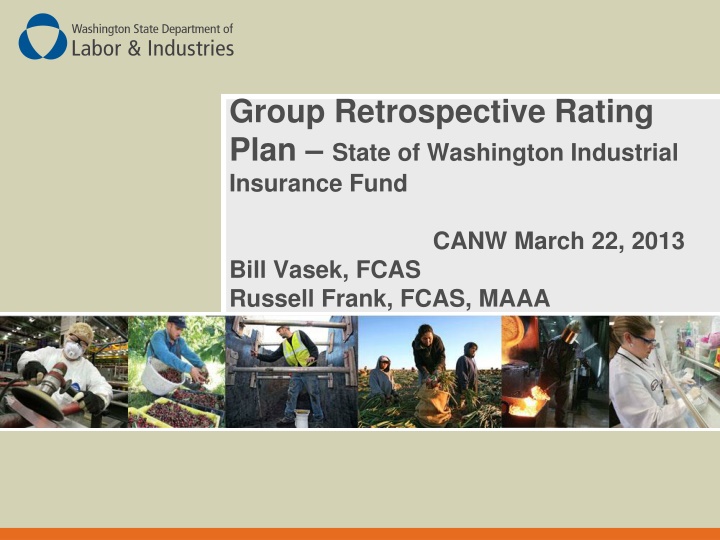 Washington State Department of
Labor & Industries

Group Retrospective Rating Plan – State of Washington Industrial Insurance Fund

CANW March 22, 2013

Bill Vasek, FCAS
Russell Frank, FCAS, MAAA